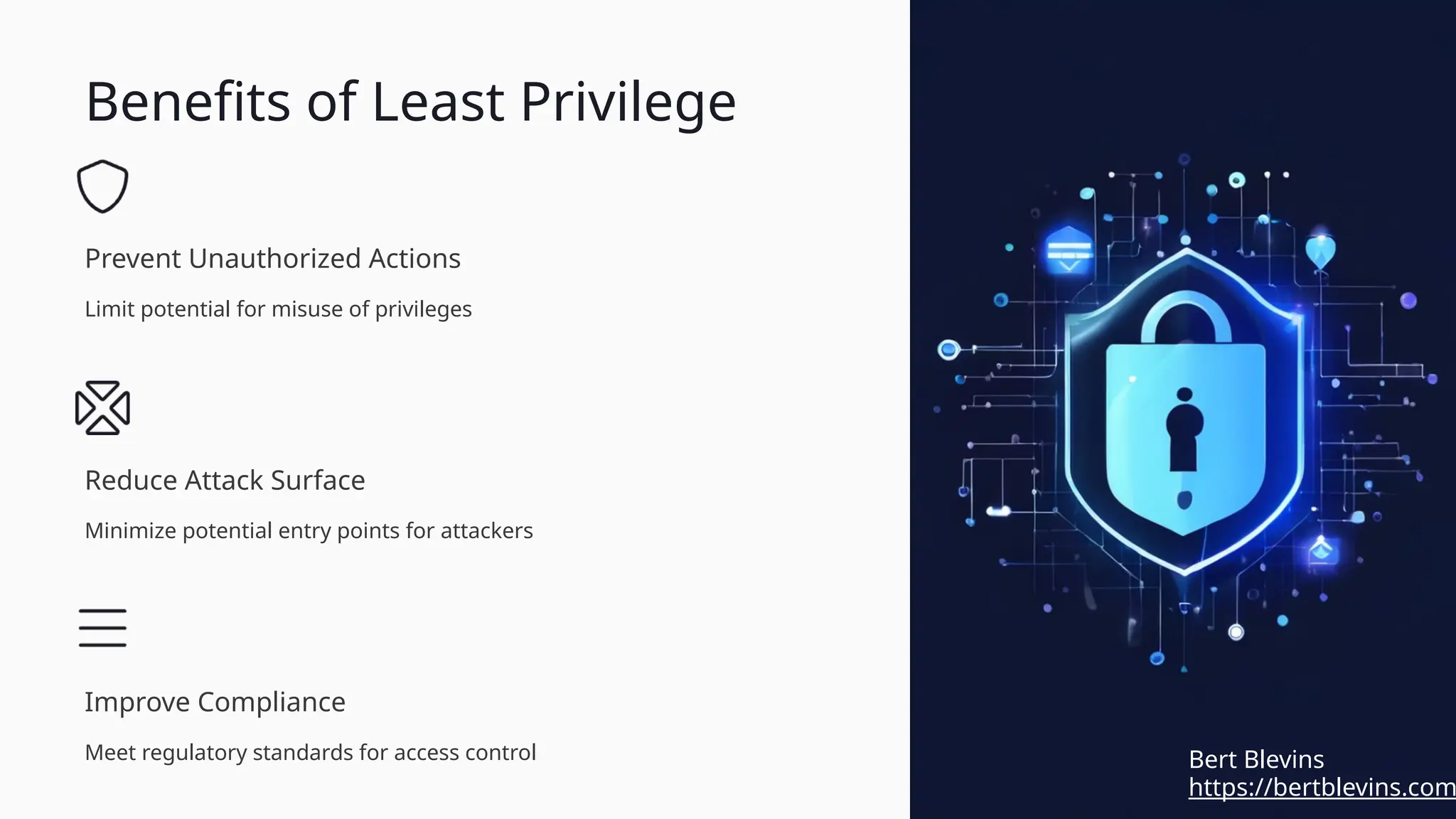 Benefits of Least Privilege

Prevent Unauthorized Actions

Limit potential for misuse of privileges

Reduce Attack Surface

Minimize potential entry points for attackers

Improve Compliance

Meet regulatory standards for access control

Bert Blevins
https://bertblevins.com